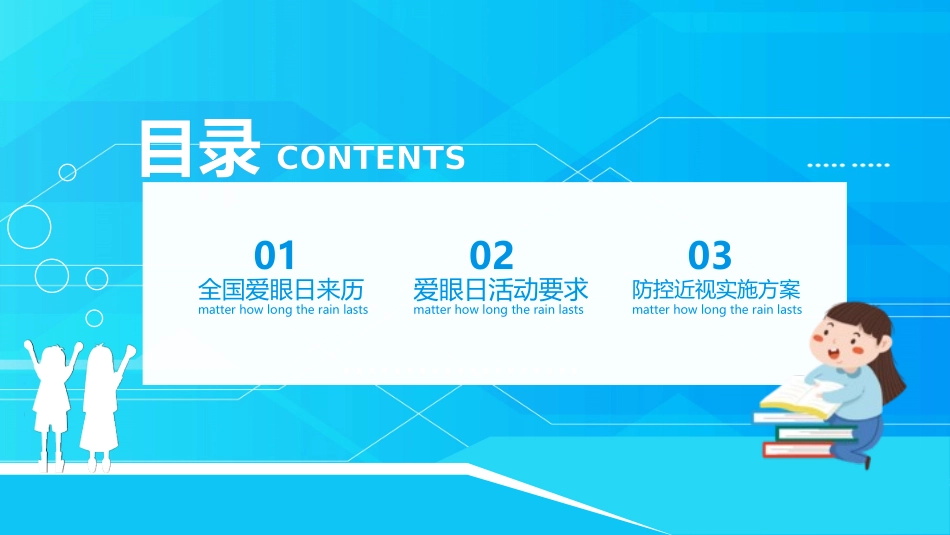 目录 CONTENTS

01
全国爱眼日来历
matter how long the rain lasts

02
爱眼日活动要求
matter how long the rain lasts

03
防控近视实施方案
matter how long the rain lasts